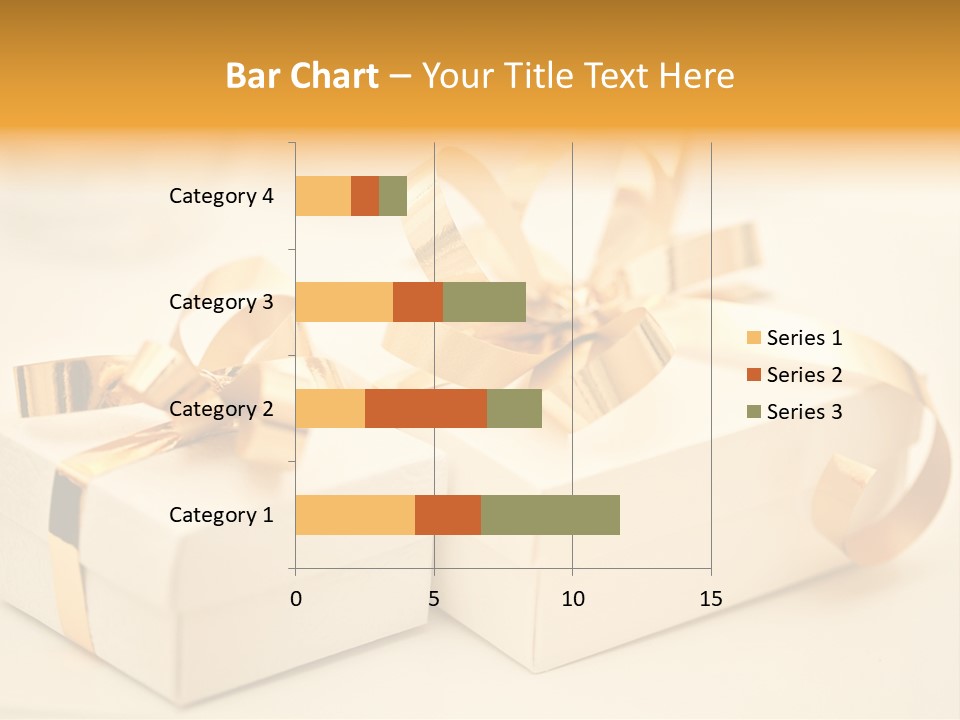 Bar Chart – Your Title Text Here

Category 4
Category 3
Category 2
Category 1

0
5
10
15

Series 1
Series 2
Series 3